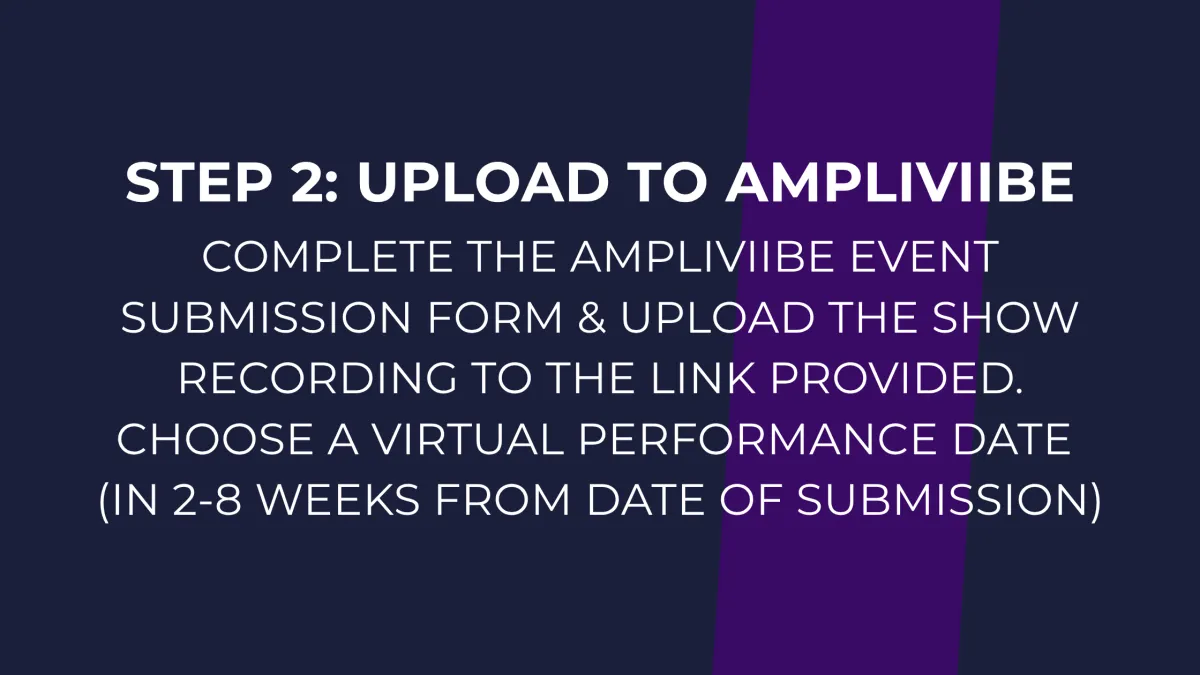 STEP 2: UPLOAD TO AMPLIVIIBE

COMPLETE THE AMPLIVIIBE EVENT SUBMISSION FORM & UPLOAD THE SHOW RECORDING TO THE LINK PROVIDED. CHOOSE A VIRTUAL PERFORMANCE DATE (IN 2-8 WEEKS FROM DATE OF SUBMISSION)